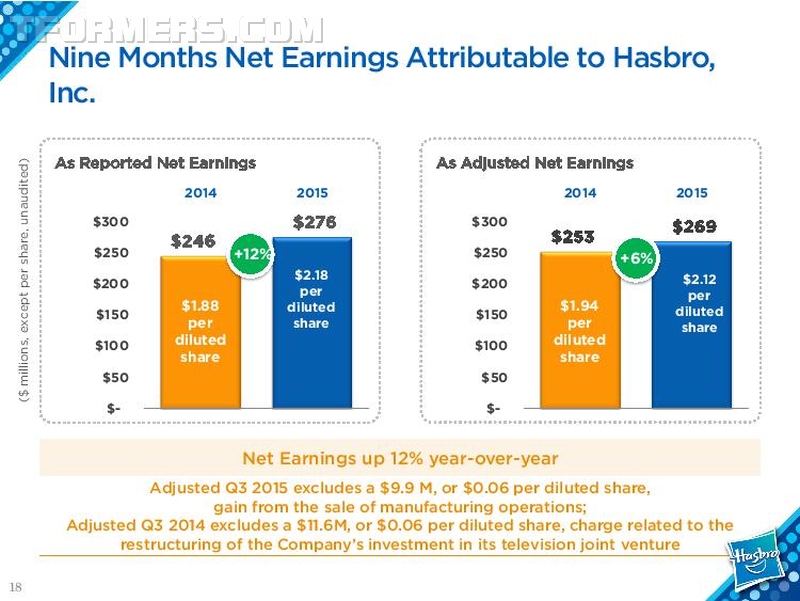 TFORMERS.COM

Nine Months Net Earnings Attributable to Hasbro, Inc.

($ millions, except per share, unaudited)

As Reported Net Earnings

2014 2015

$300
$250
$200
$150
$100
$50
$-

$246
$1.88 per diluted share

+12%

$276
$2.18 per diluted share

As Adjusted Net Earnings

2014 2015

$300
$250
$200
$150
$100
$50
$-

$253
$1.94 per diluted share

+6%

$269
$2.12 per diluted share

Net Earnings up 12% year-over-year

Adjusted Q3 2015 excludes a $9.9 M, or $0.06 per diluted share, gain from the sale of manufacturing operations;
Adjusted Q3 2014 excludes a $11.6M, or $0.06 per diluted share, charge related to the restructuring of the Company's investment in its television joint venture

Hasbro

18